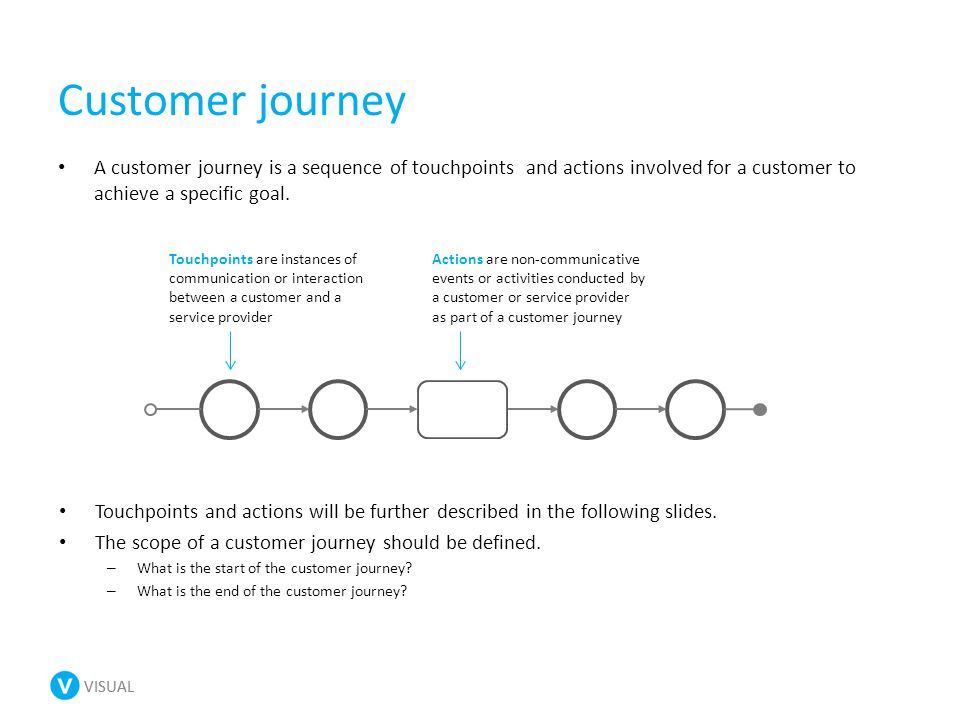 Customer journey

• A customer journey is a sequence of touchpoints and actions involved for a customer to achieve a specific goal.

Touchpoints are instances of communication or interaction between a customer and a service provider

Actions are non-communicative events or activities conducted by a customer or service provider as part of a customer journey

• Touchpoints and actions will be further described in the following slides.
• The scope of a customer journey should be defined.
– What is the start of the customer journey?
– What is the end of the customer journey?

V VISUAL